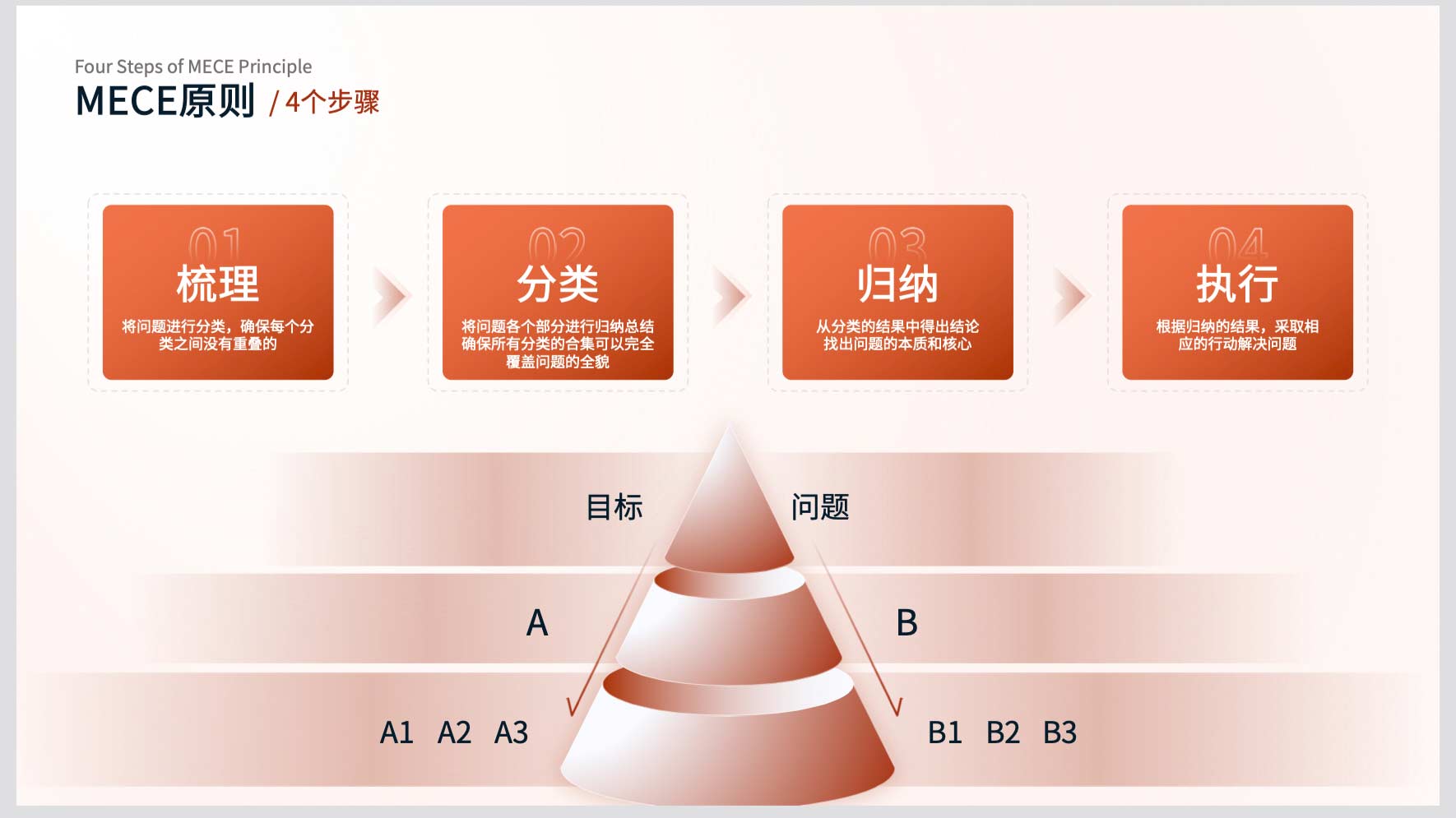 Four Steps of MECE Principle
MECE原则 / 4个步骤

01
梳理
将问题进行分类，确保每个分类之间没有重叠的

02
分类
将问题各个部分进行归纳总结确保所有分类的合集可以完全覆盖问题的全貌

03
归纳
从分类的结果中得出结论找出问题的本质和核心

04
执行
根据归纳的结果，采取相应的行动解决问题

目标
问题
A
B
A1 A2 A3
B1 B2 B3